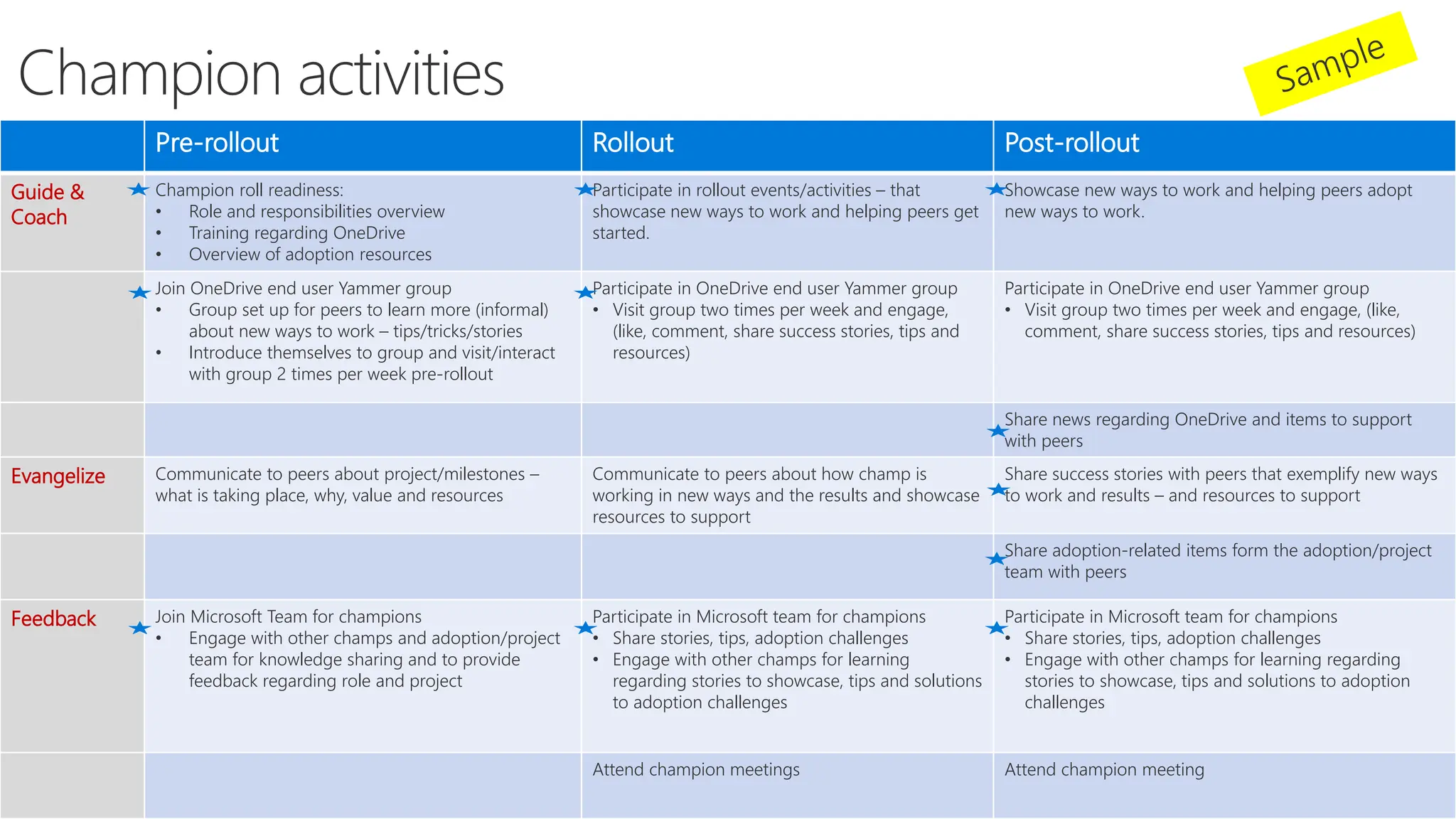 Champion activities

Sample

| | Pre-rollout | Rollout | Post-rollout |
|---|---|---|---|
| Guide & Coach | Champion roll readiness: • Role and responsibilities overview • Training regarding OneDrive • Overview of adoption resources | Participate in rollout events/activities – that showcase new ways to work and helping peers get started. | Showcase new ways to work and helping peers adopt new ways to work. |
| | Join OneDrive end user Yammer group • Group set up for peers to learn more (informal) about new ways to work – tips/tricks/stories • Introduce themselves to group and visit/interact with group 2 times per week pre-rollout | Participate in OneDrive end user Yammer group • Visit group two times per week and engage, (like, comment, share success stories, tips and resources) | Participate in OneDrive end user Yammer group • Visit group two times per week and engage, (like, comment, share success stories, tips and resources) |
| | | | Share news regarding OneDrive and items to support with peers |
| Evangelize | Communicate to peers about project/milestones – what is taking place, why, value and resources | Communicate to peers about how champ is working in new ways and the results and showcase resources to support | Share success stories with peers that exemplify new ways to work and results – and resources to support |
| | | | Share adoption-related items form the adoption/project team with peers |
| Feedback | Join Microsoft Team for champions • Engage with other champs and adoption/project team for knowledge sharing and to provide feedback regarding role and project | Participate in Microsoft team for champions • Share stories, tips, adoption challenges • Engage with other champs for learning regarding stories to showcase, tips and solutions to adoption challenges | Participate in Microsoft team for champions • Share stories, tips, adoption challenges • Engage with other champs for learning regarding stories to showcase, tips and solutions to adoption challenges |
| | | Attend champion meetings | Attend champion meeting |